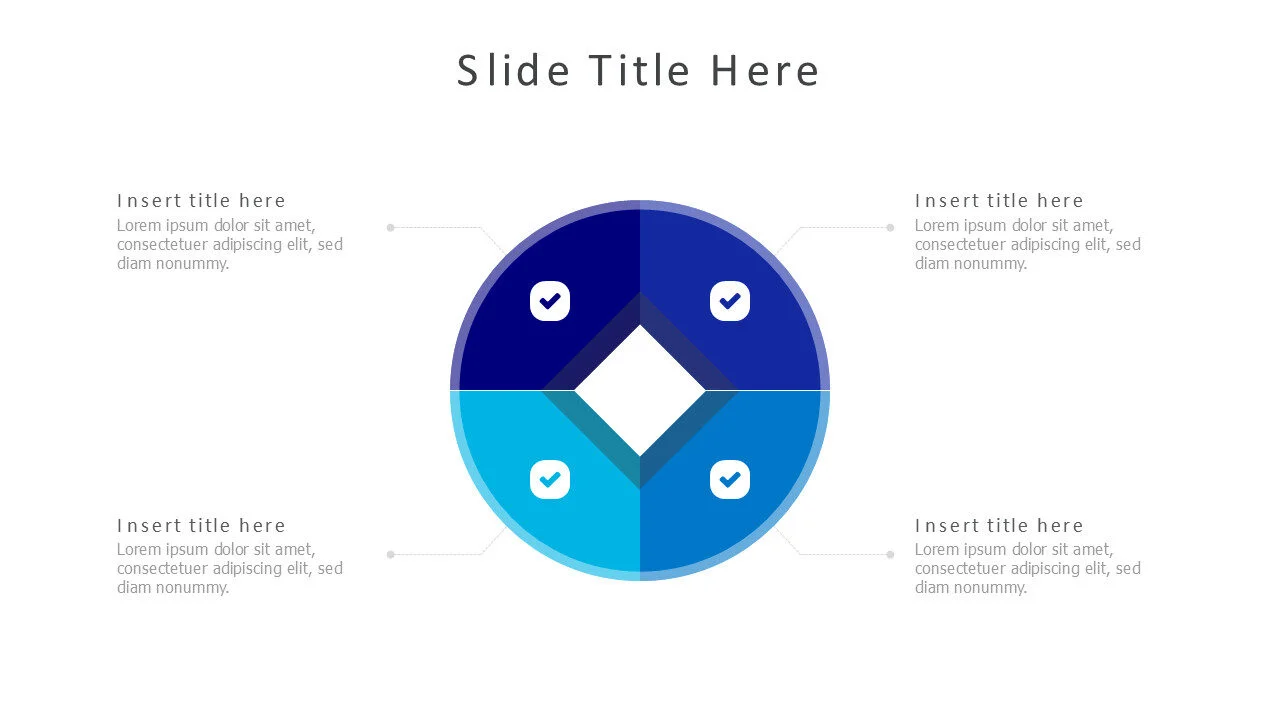 Slide Title Here

Insert title here
Lorem ipsum dolor sit amet, consectetuer adipiscing elit, sed diam nonummy.

Insert title here
Lorem ipsum dolor sit amet, consectetuer adipiscing elit, sed diam nonummy.

Insert title here
Lorem ipsum dolor sit amet, consectetuer adipiscing elit, sed diam nonummy.

Insert title here
Lorem ipsum dolor sit amet, consectetuer adipiscing elit, sed diam nonummy.